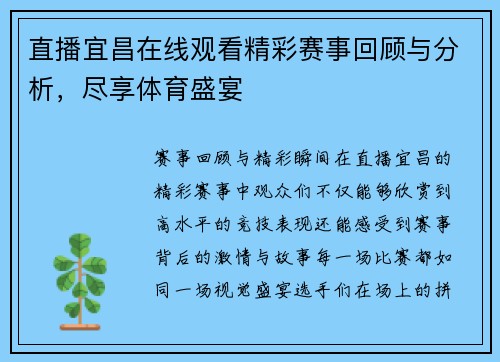 直播宜昌在线观看精彩赛事回顾与分析，尽享体育盛宴

赛事回顾与精彩瞬间在直播宜昌的精彩赛事中观众们不仅能够欣赏到高水平的竞技表现还能感受到赛事背后的激情与故事每一场比赛都如同一场视觉盛宴选手们在场上的拼